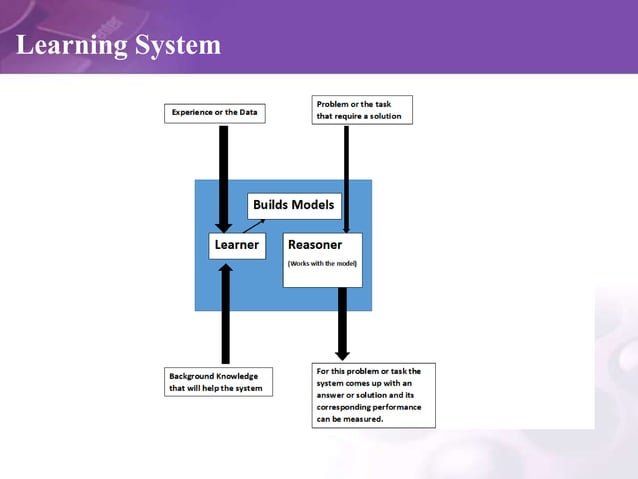 Learning System

Experience or the Data

Problem or the task that require a solution

Builds Models

Learner

Reasoner

(Works with the model)

Background Knowledge that will help the system

For this problem or task the system comes up with an answer or solution and its corresponding performance can be measured.